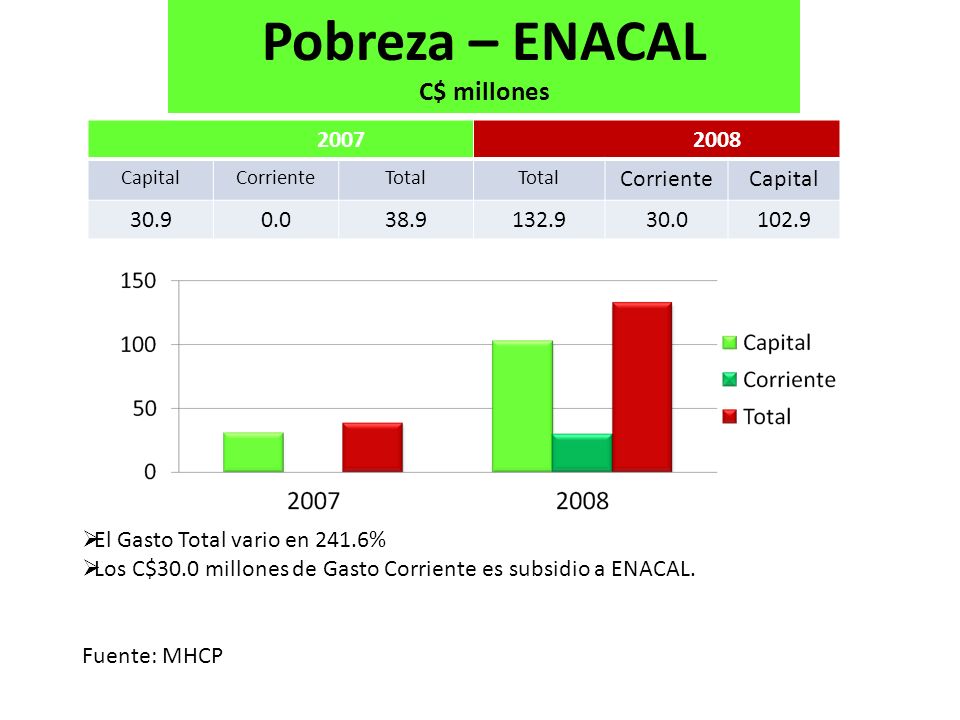 Pobreza – ENACAL
C$ millones

| 2007 | | | 2008 | | |
|---|---|---|---|---|---|
| Capital | Corriente | Total | Total | Corriente | Capital |
| 30.9 | 0.0 | 38.9 | 132.9 | 30.0 | 102.9 |

150
100
50
0
2007
2008
Capital
Corriente
Total

➢El Gasto Total vario en 241.6%
➢Los C$30.0 millones de Gasto Corriente es subsidio a ENACAL.

Fuente: MHCP